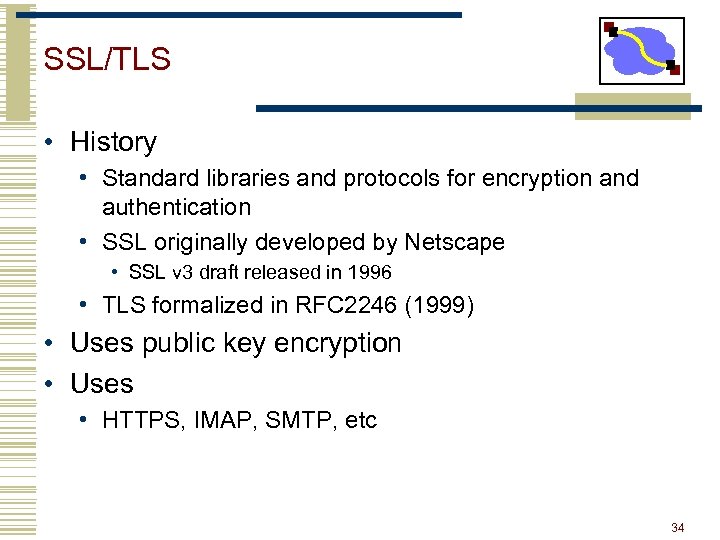 SSL/TLS

• History
  • Standard libraries and protocols for encryption and authentication
  • SSL originally developed by Netscape
    • SSL v3 draft released in 1996
  • TLS formalized in RFC2246 (1999)
• Uses public key encryption
• Uses
  • HTTPS, IMAP, SMTP, etc

34